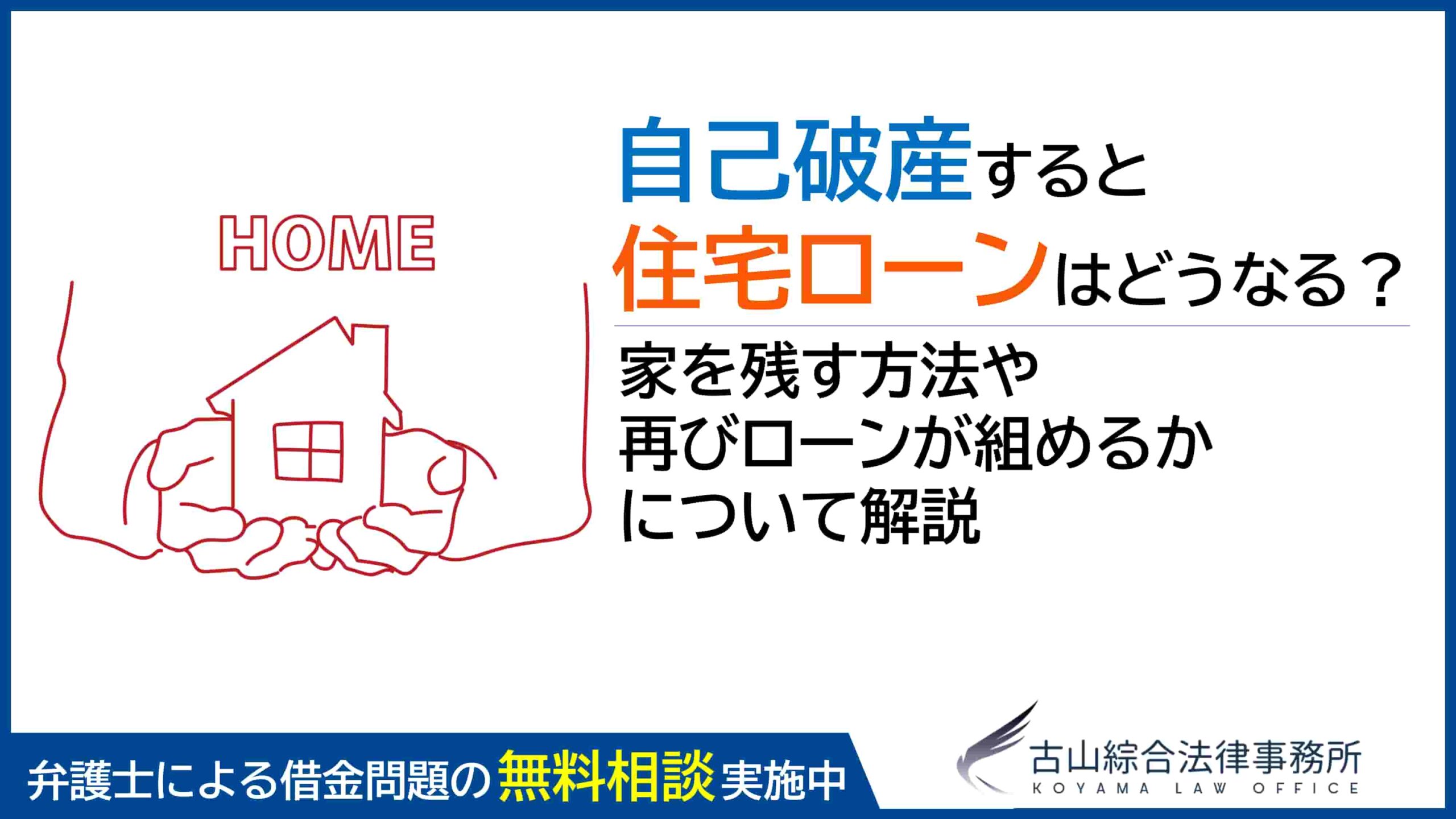 HOME

自己破産すると
住宅ローンはどうなる？

家を残す方法や
再びローンが組めるか
について解説

弁護士による借金問題の無料相談実施中

古山綜合法律事務所
KOYAMA LAW OFFICE